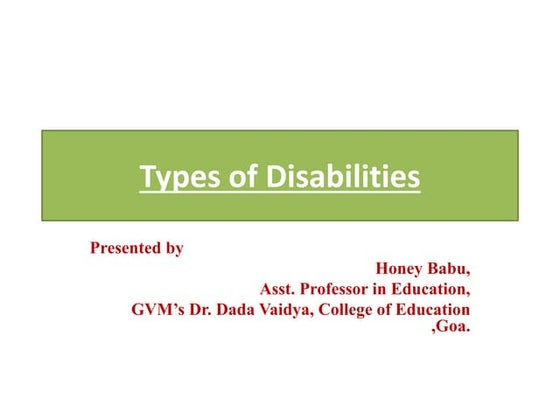 Types of Disabilities

Presented by

Honey Babu,
Asst. Professor in Education,
GVM's Dr. Dada Vaidya, College of Education ,Goa.